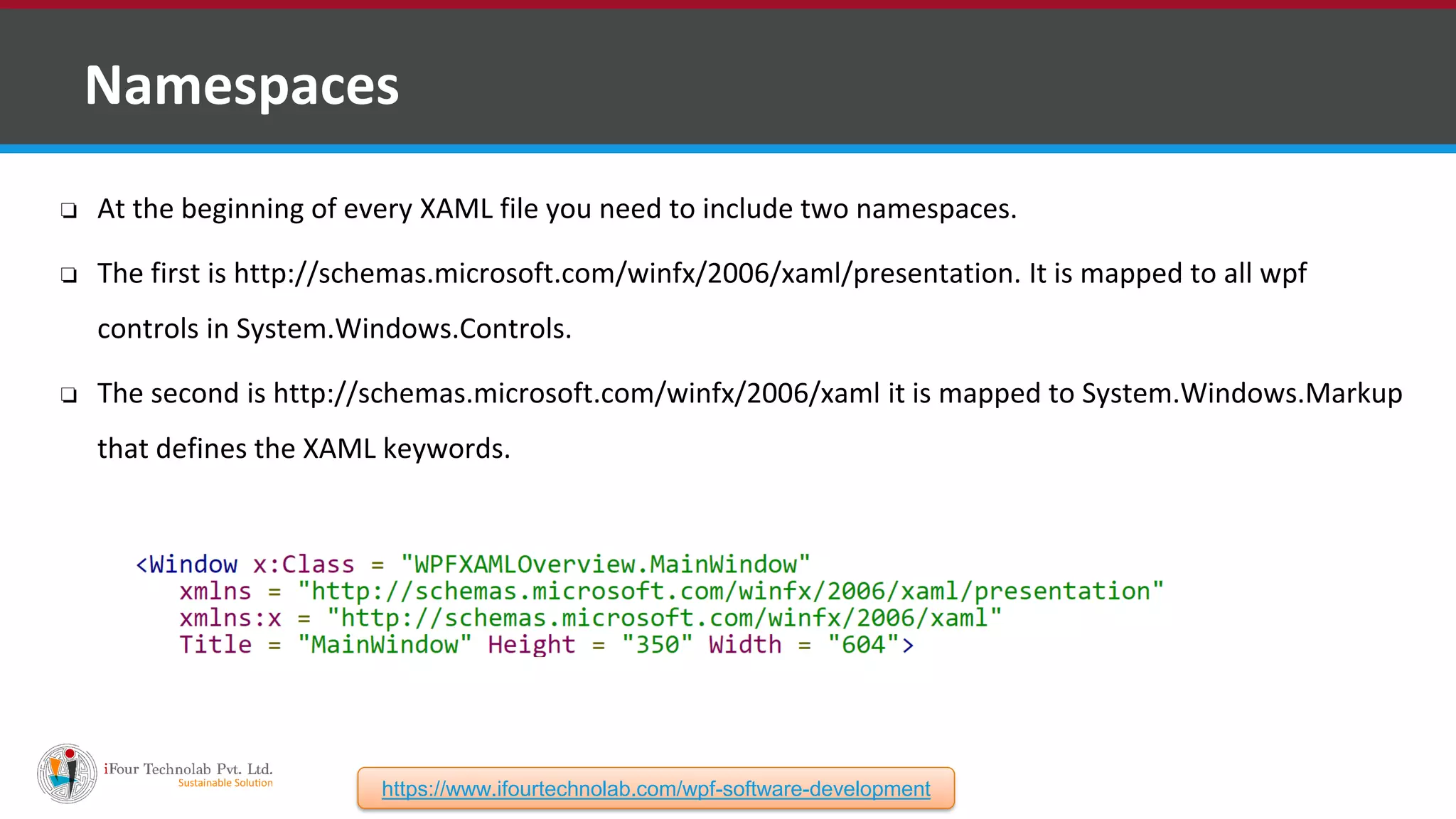 Namespaces

❑ At the beginning of every XAML file you need to include two namespaces.

❑ The first is http://schemas.microsoft.com/winfx/2006/xaml/presentation. It is mapped to all wpf controls in System.Windows.Controls.

❑ The second is http://schemas.microsoft.com/winfx/2006/xaml it is mapped to System.Windows.Markup that defines the XAML keywords.

<Window x:Class = "WPFXAMLOverview.MainWindow"
   xmlns = "http://schemas.microsoft.com/winfx/2006/xaml/presentation"
   xmlns:x = "http://schemas.microsoft.com/winfx/2006/xaml"
   Title = "MainWindow" Height = "350" Width = "604">

iFour Technolab Pvt. Ltd.
Sustainable Solution

https://www.ifourtechnolab.com/wpf-software-development